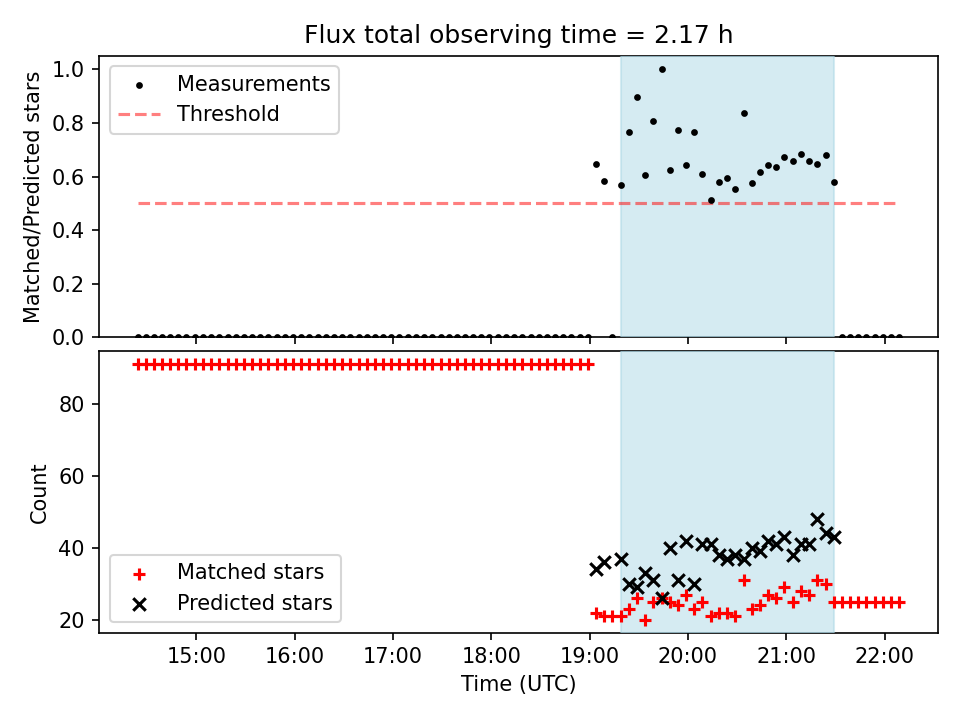 Flux total observing time = 2.17 h

Matched/Predicted stars

1.0
0.8
0.6
0.4
0.2
0.0

Measurements
Threshold

Count

80
60
40
20

Matched stars
Predicted stars

15:00
16:00
17:00
18:00
19:00
20:00
21:00
22:00

Time (UTC)